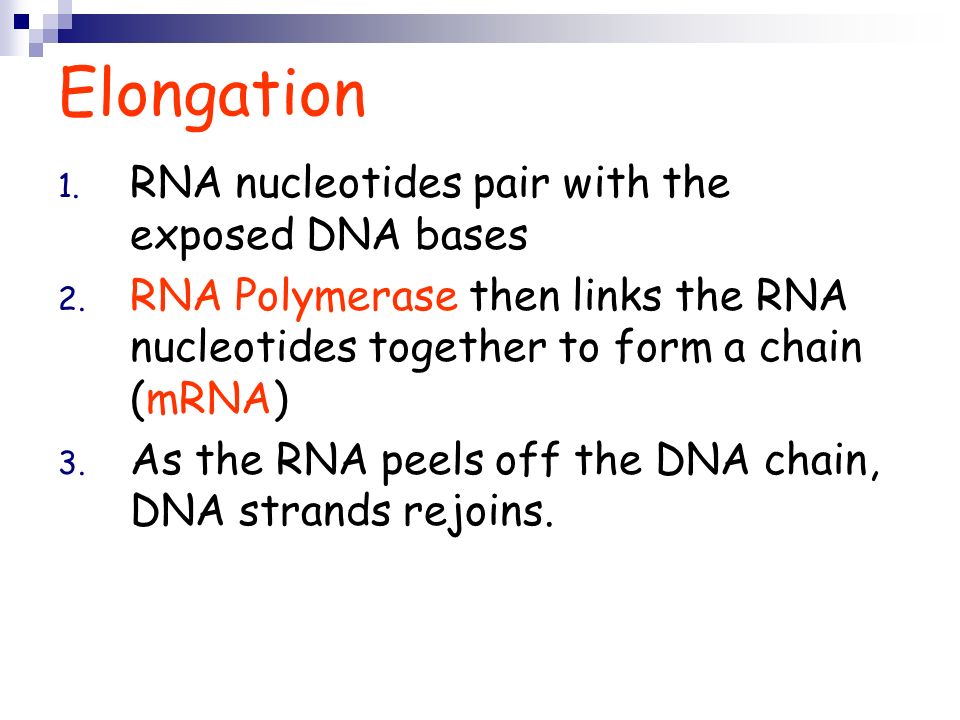 Elongation

1. RNA nucleotides pair with the exposed DNA bases
2. RNA Polymerase then links the RNA nucleotides together to form a chain (mRNA)
3. As the RNA peels off the DNA chain, DNA strands rejoins.